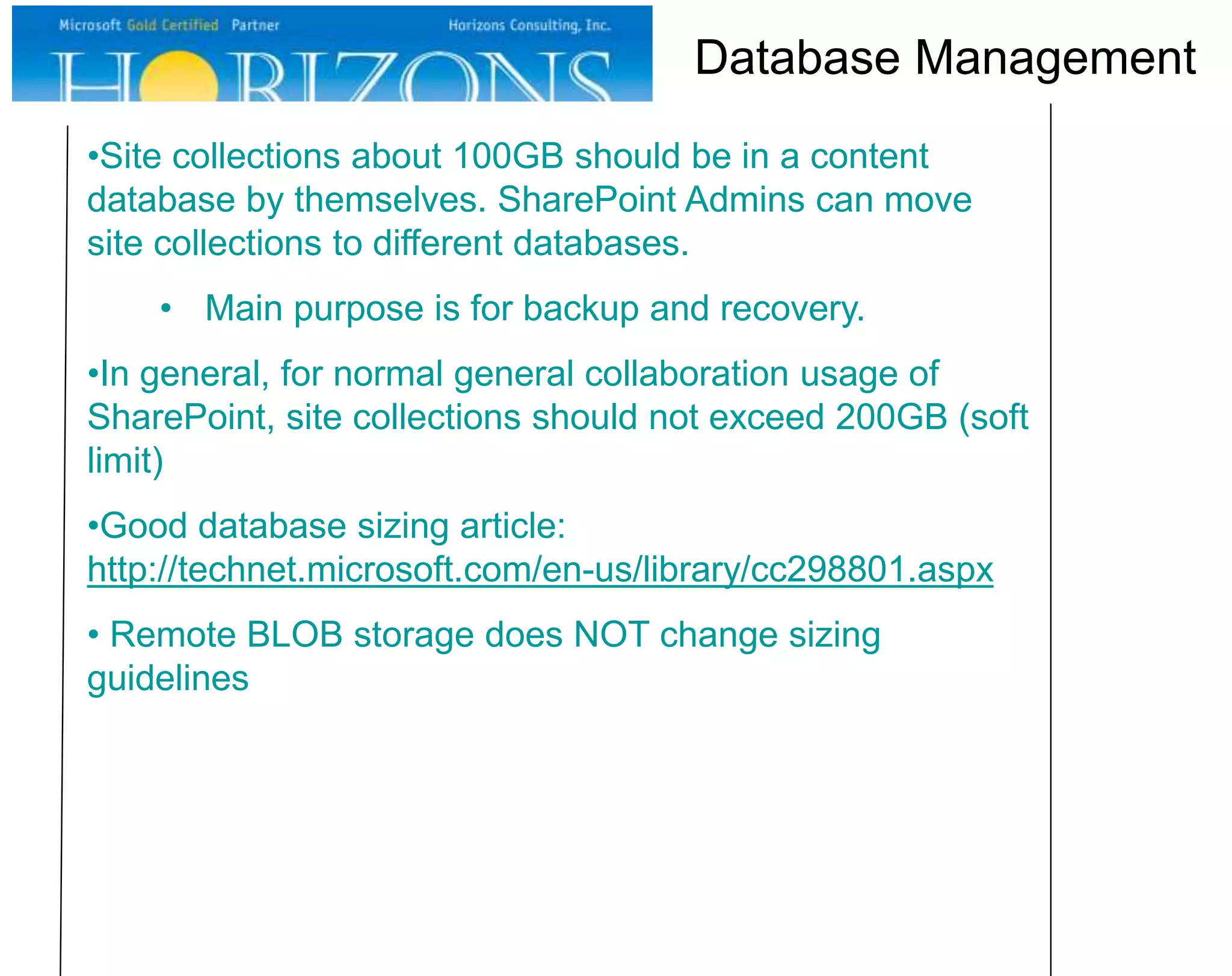 Microsoft Gold Certified Partner

Horizons Consulting, Inc.

HORIZONS

Database Management

•Site collections about 100GB should be in a content database by themselves. SharePoint Admins can move site collections to different databases.

• Main purpose is for backup and recovery.

•In general, for normal general collaboration usage of SharePoint, site collections should not exceed 200GB (soft limit)

•Good database sizing article: http://technet.microsoft.com/en-us/library/cc298801.aspx

• Remote BLOB storage does NOT change sizing guidelines